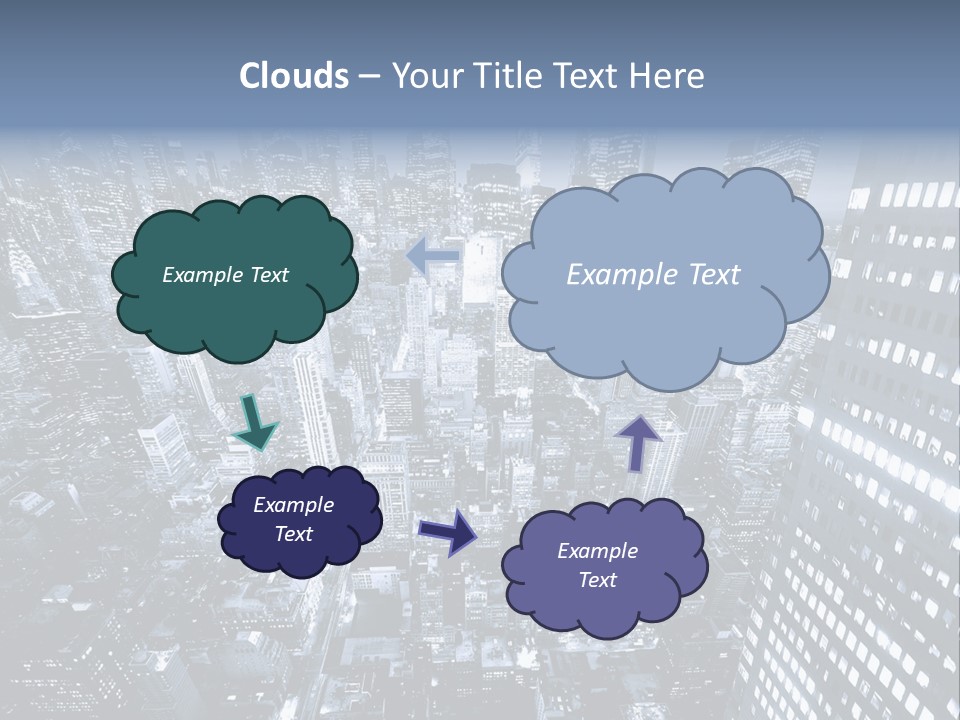 Clouds – Your Title Text Here

Example Text

Example Text

Example Text

Example Text